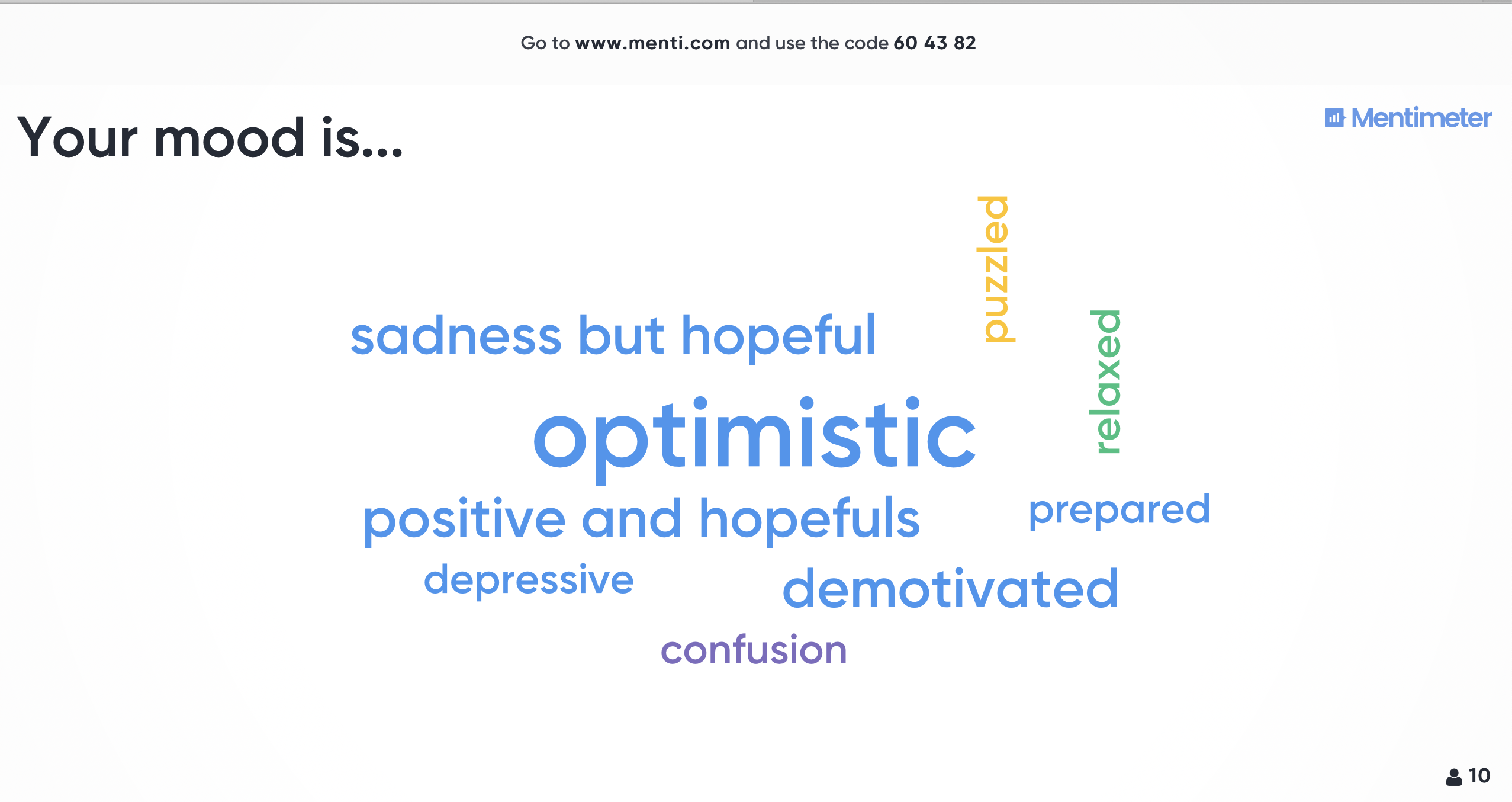 Go to www.menti.com and use the code 60 43 82

Your mood is...

Mentimeter

puzzled

sadness but hopeful

relaxed

optimistic

positive and hopefuls

prepared

depressive

demotivated

confusion

10